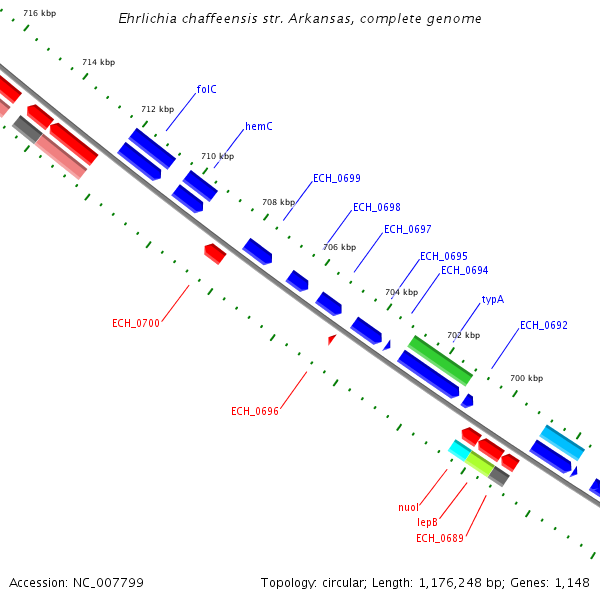 Ehrlichia chaffeensis str. Arkansas, complete genome

716 kbp
714 kbp
712 kbp
710 kbp
708 kbp
706 kbp
704 kbp
702 kbp
700 kbp

folC
hemC
ECH_0699
ECH_0698
ECH_0697
ECH_0695
ECH_0694
typA
ECH_0692
ECH_0700
ECH_0696
nuoI
lepB
ECH_0689

Accession: NC_007799

Topology: circular; Length: 1,176,248 bp; Genes: 1,148